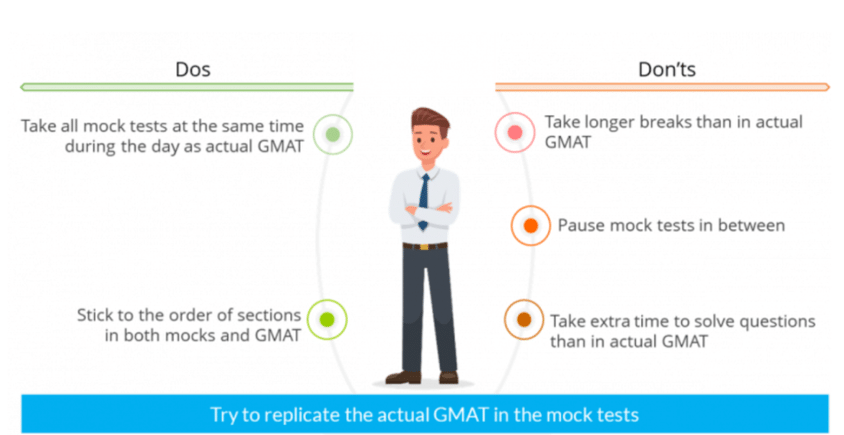 Dos

Take all mock tests at the same time during the day as actual GMAT

Stick to the order of sections in both mocks and GMAT

Don'ts

Take longer breaks than in actual GMAT

Pause mock tests in between

Take extra time to solve questions than in actual GMAT

Try to replicate the actual GMAT in the mock tests